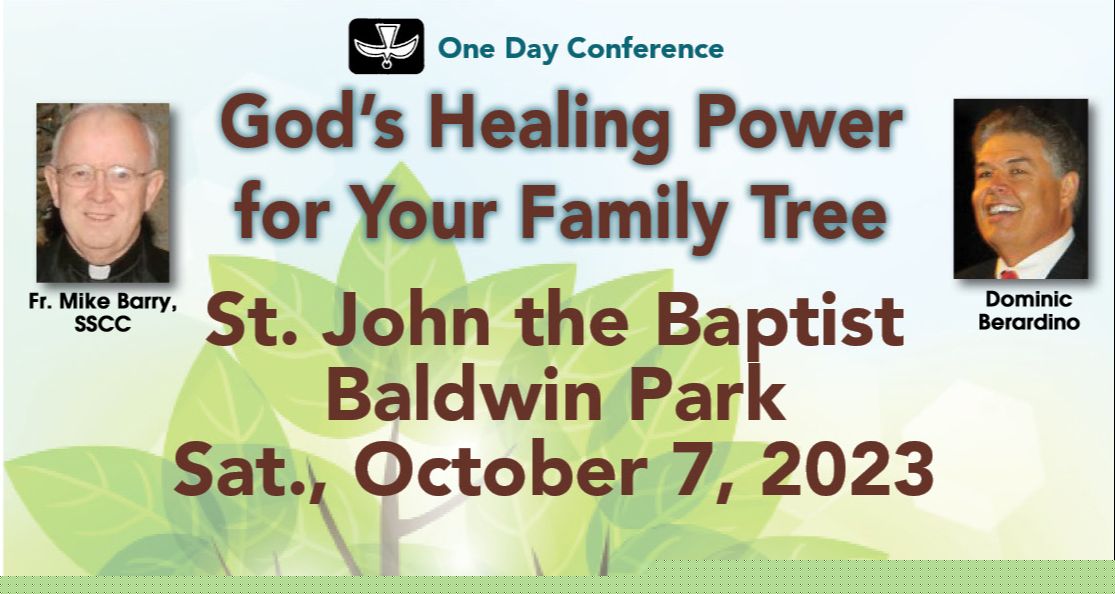 One Day Conference

God's Healing Power for Your Family Tree

Fr. Mike Barry, SSCC

Dominic Berardino

St. John the Baptist
Baldwin Park
Sat., October 7, 2023